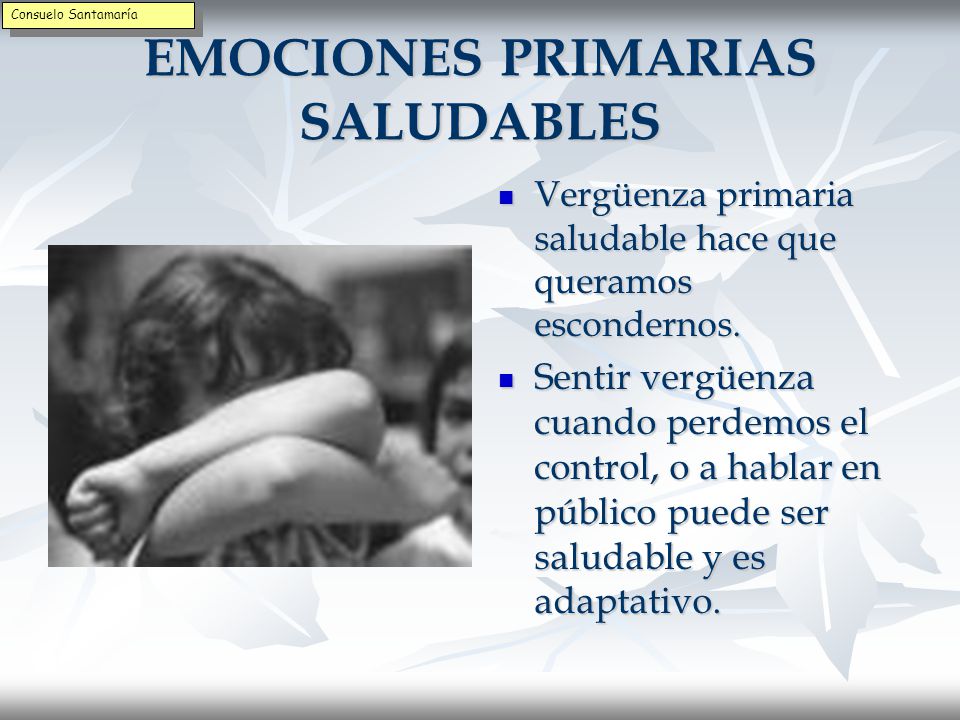 Consuelo Santamaría

EMOCIONES PRIMARIAS SALUDABLES

- Vergüenza primaria saludable hace que queramos escondernos.
- Sentir vergüenza cuando perdemos el control, o a hablar en público puede ser saludable y es adaptativo.